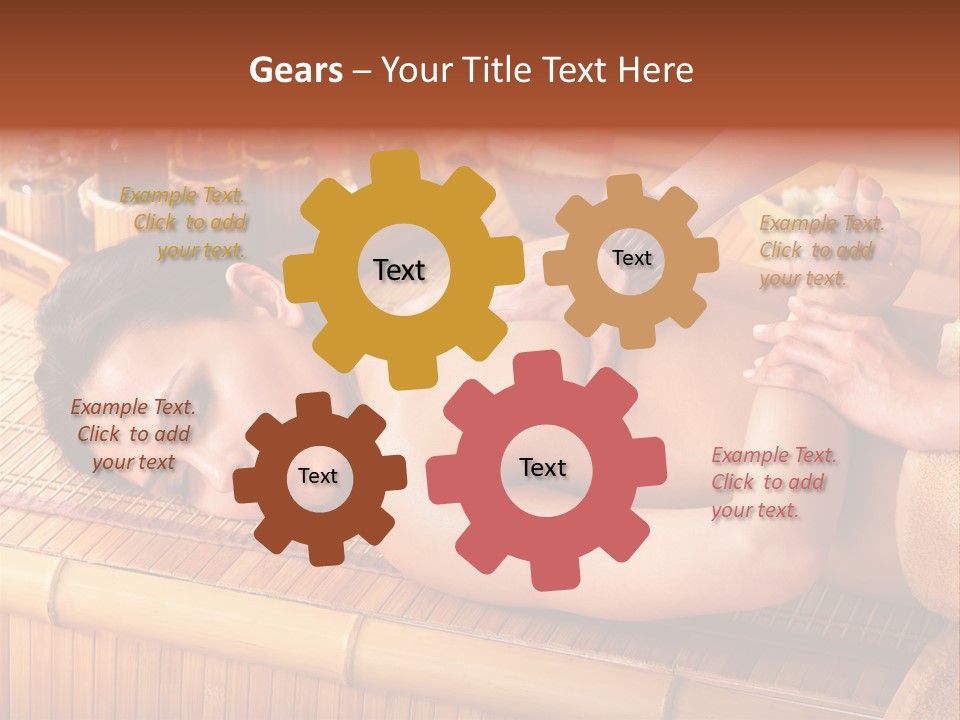 Gears – Your Title Text Here

Example Text. Click to add your text.

Text

Text

Example Text. Click to add your text.

Example Text. Click to add your text

Text

Text

Example Text. Click to add your text.